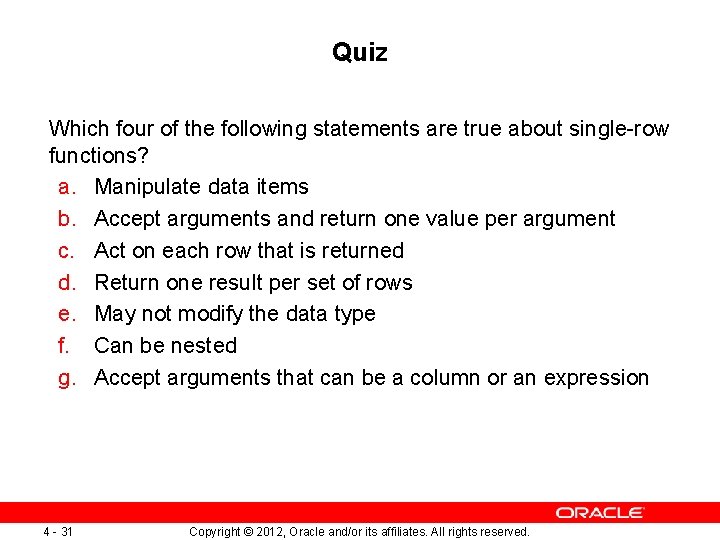 Quiz

Which four of the following statements are true about single-row functions?
a. Manipulate data items
b. Accept arguments and return one value per argument
c. Act on each row that is returned
d. Return one result per set of rows
e. May not modify the data type
f. Can be nested
g. Accept arguments that can be a column or an expression

ORACLE

4 - 31 Copyright © 2012, Oracle and/or its affiliates. All rights reserved.